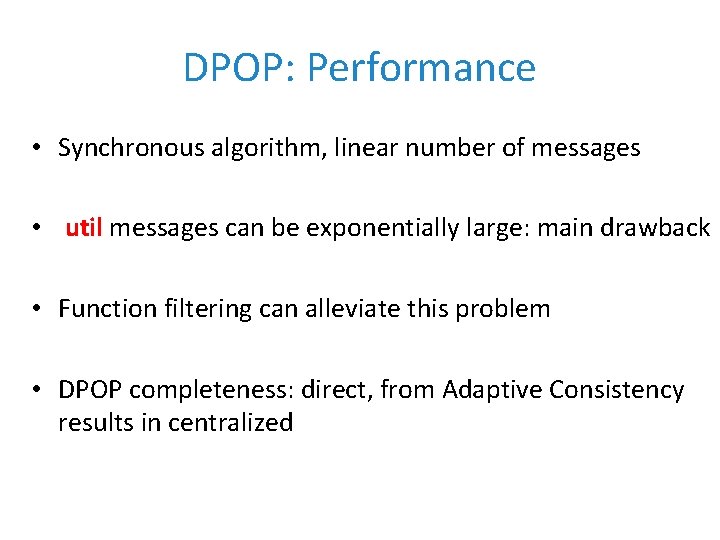 DPOP: Performance

• Synchronous algorithm, linear number of messages

• util messages can be exponentially large: main drawback

• Function filtering can alleviate this problem

• DPOP completeness: direct, from Adaptive Consistency results in centralized